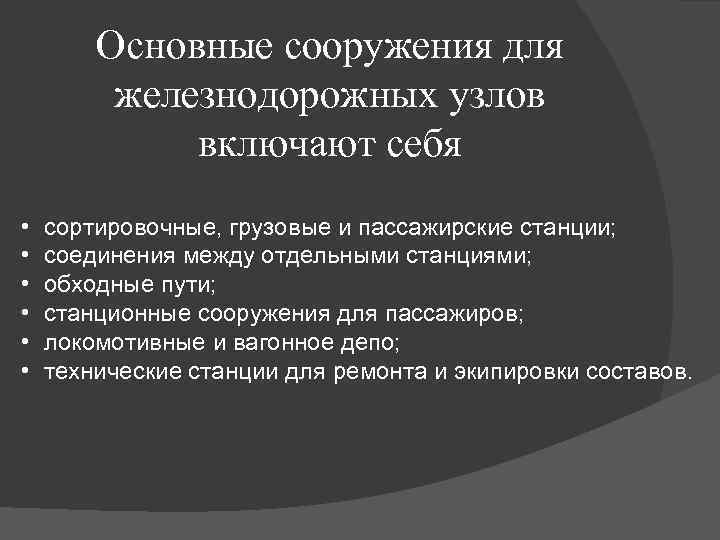 Основные сооружения для железнодорожных узлов включают себя

• сортировочные, грузовые и пассажирские станции;
• соединения между отдельными станциями;
• обходные пути;
• станционные сооружения для пассажиров;
• локомотивные и вагонное депо;
• технические станции для ремонта и экипировки составов.